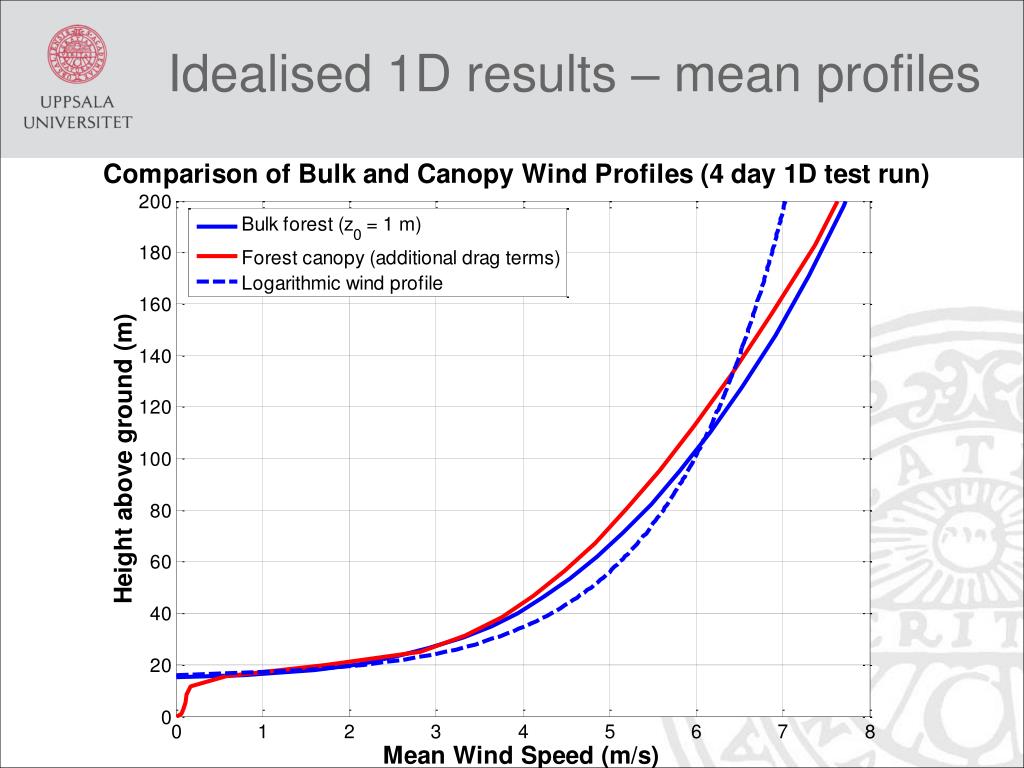 UPPSALA UNIVERSITET

Idealised 1D results – mean profiles

Comparison of Bulk and Canopy Wind Profiles (4 day 1D test run)

Bulk forest ($z_0$ = 1 m)
Forest canopy (additional drag terms)
Logarithmic wind profile

Height above ground (m)

200
180
160
140
120
100
80
60
40
20
0

0 1 2 3 4 5 6 7 8

Mean Wind Speed (m/s)